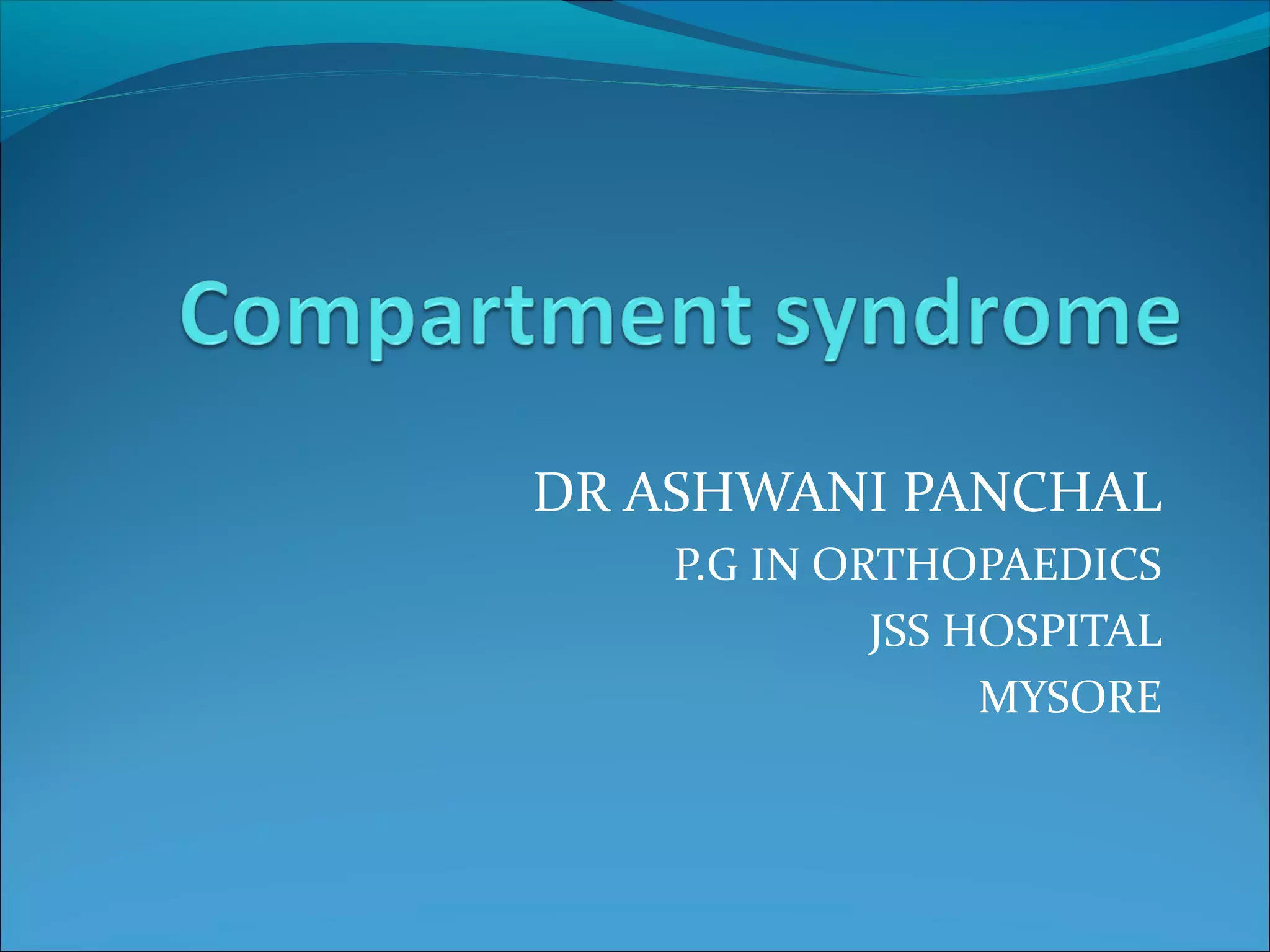 Compartment syndrome

DR ASHWANI PANCHAL
P.G IN ORTHOPAEDICS
JSS HOSPITAL
MYSORE